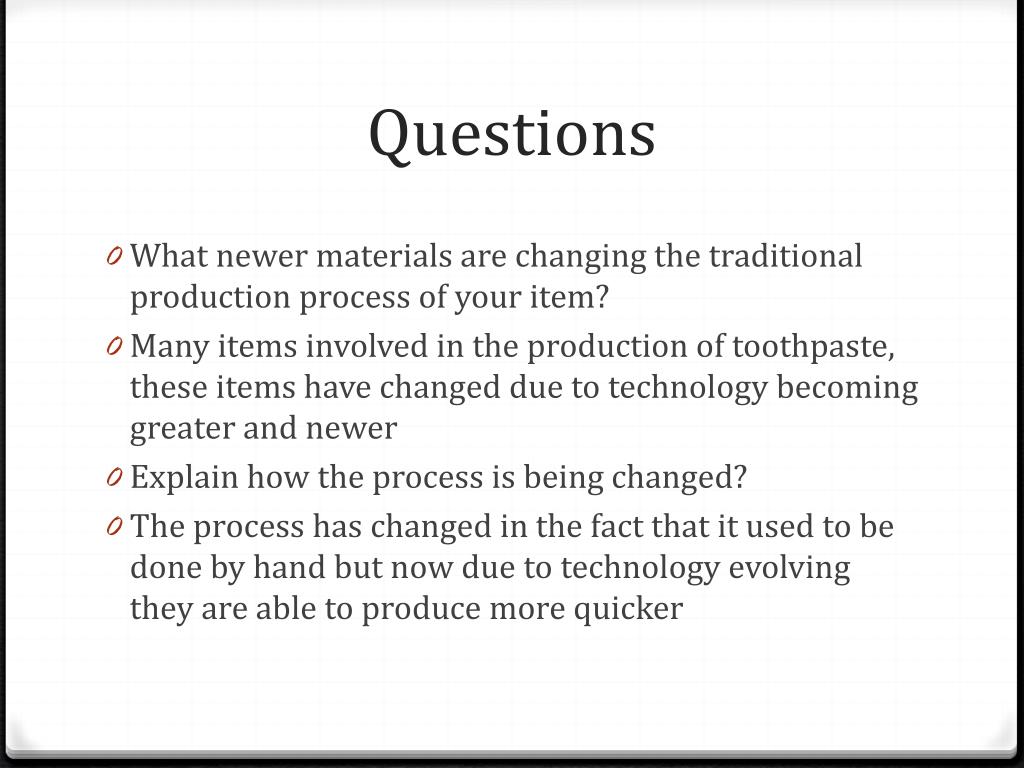 Questions

0 What newer materials are changing the traditional production process of your item?

0 Many items involved in the production of toothpaste, these items have changed due to technology becoming greater and newer

0 Explain how the process is being changed?

0 The process has changed in the fact that it used to be done by hand but now due to technology evolving they are able to produce more quicker